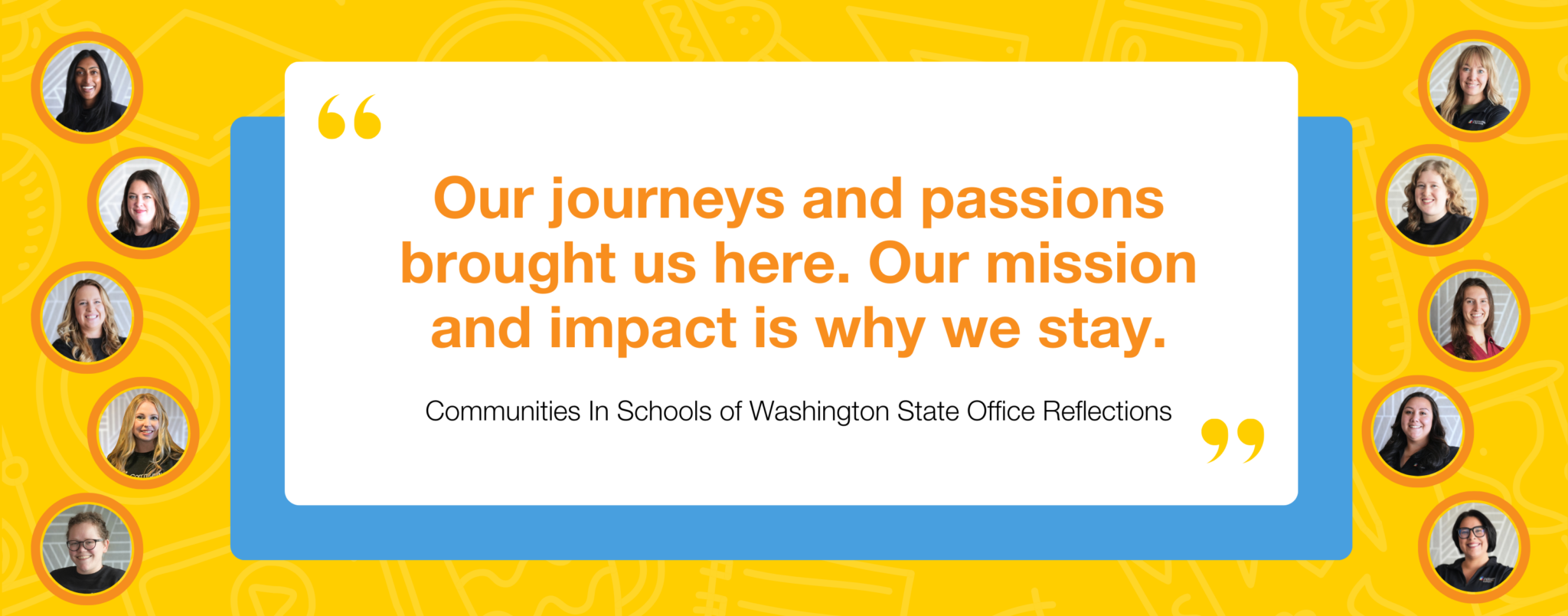 “

Our journeys and passions brought us here. Our mission and impact is why we stay.

Communities In Schools of Washington State Office Reflections

”